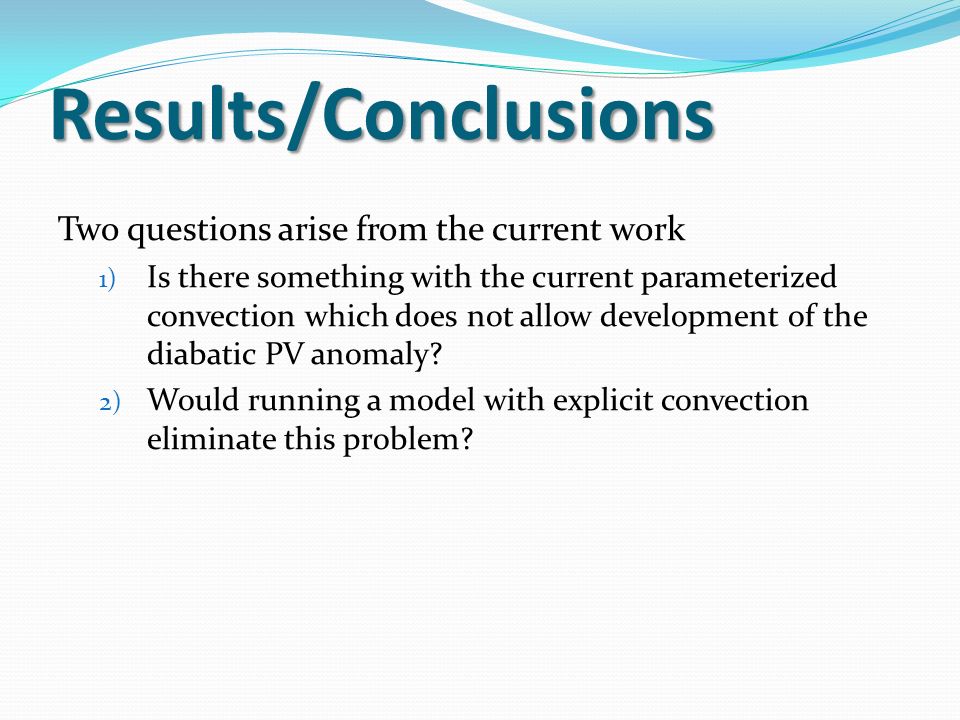 Results/Conclusions

Two questions arise from the current work

1) Is there something with the current parameterized convection which does not allow development of the diabatic PV anomaly?

2) Would running a model with explicit convection eliminate this problem?